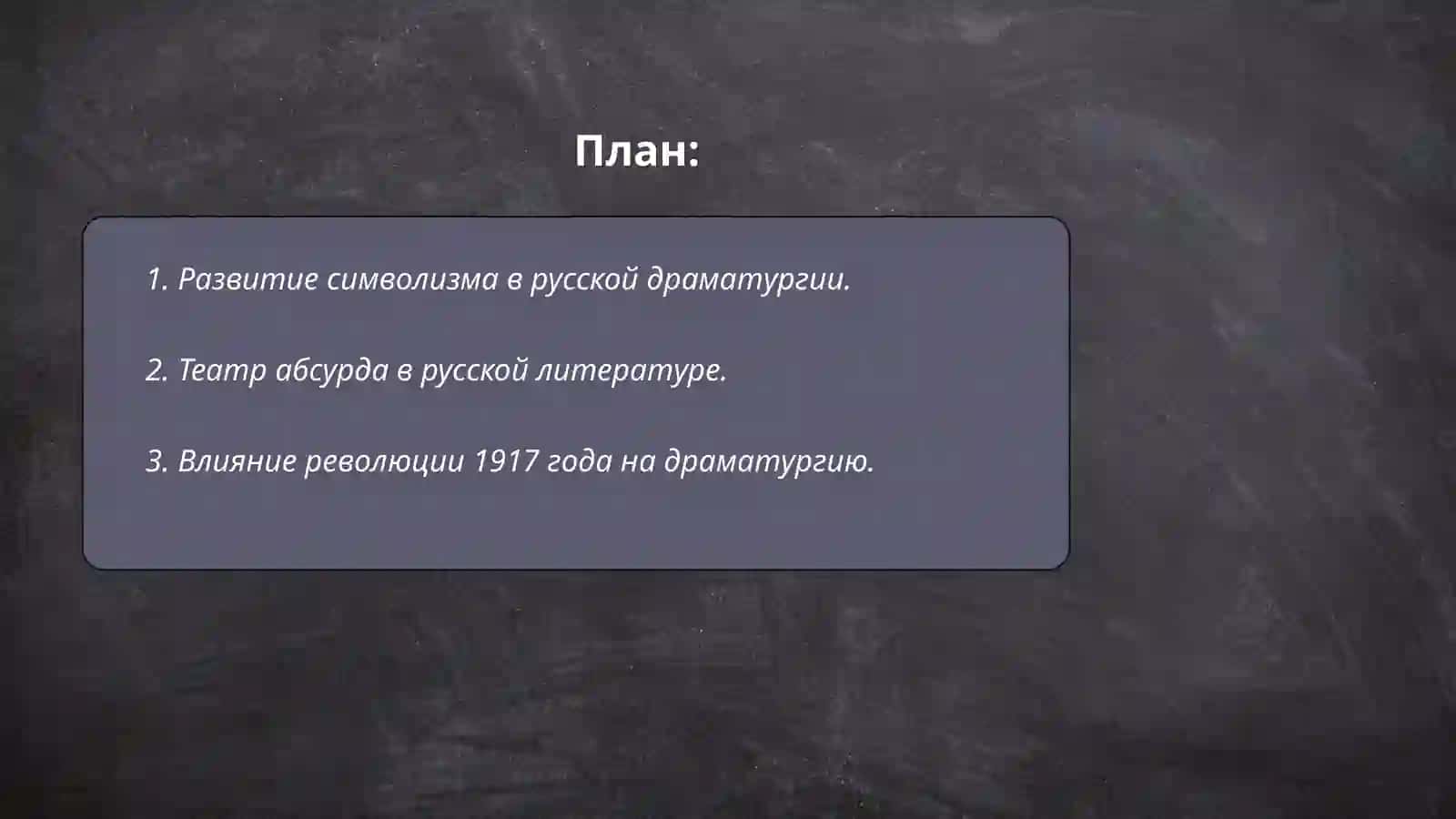 План:

1. Развитие символизма в русской драматургии.

2. Театр абсурда в русской литературе.

3. Влияние революции 1917 года на драматургию.